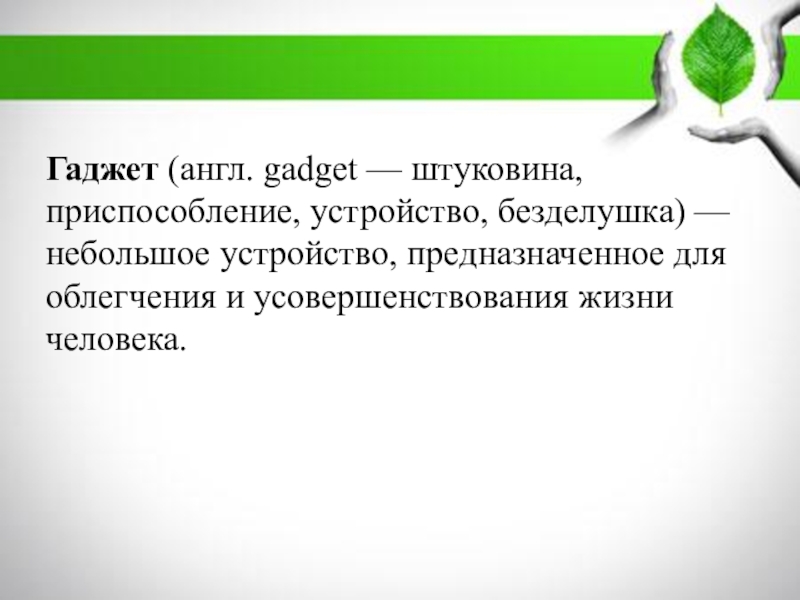 Гаджет (англ. gadget — штуковина, приспособление, устройство, безделушка) — небольшое устройство, предназначенное для облегчения и усовершенствования жизни человека.